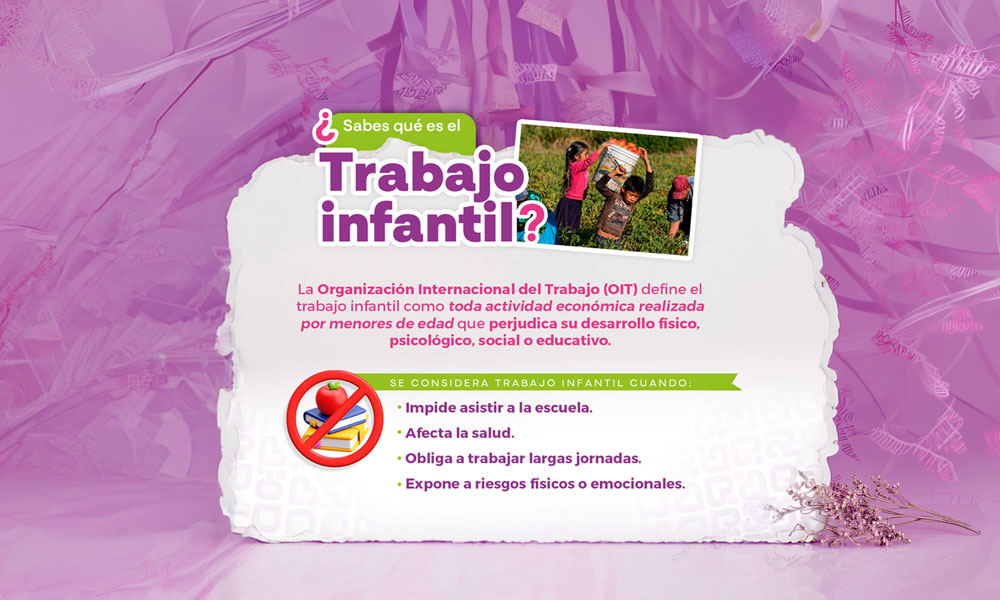 ¿Sabes qué es el
Trabajo infantil?

La Organización Internacional del Trabajo (OIT) define el trabajo infantil como toda actividad económica realizada por menores de edad que perjudica su desarrollo físico, psicológico, social o educativo.

SE CONSIDERA TRABAJO INFANTIL CUANDO:
• Impide asistir a la escuela.
• Afecta la salud.
• Obliga a trabajar largas jornadas.
• Expone a riesgos físicos o emocionales.